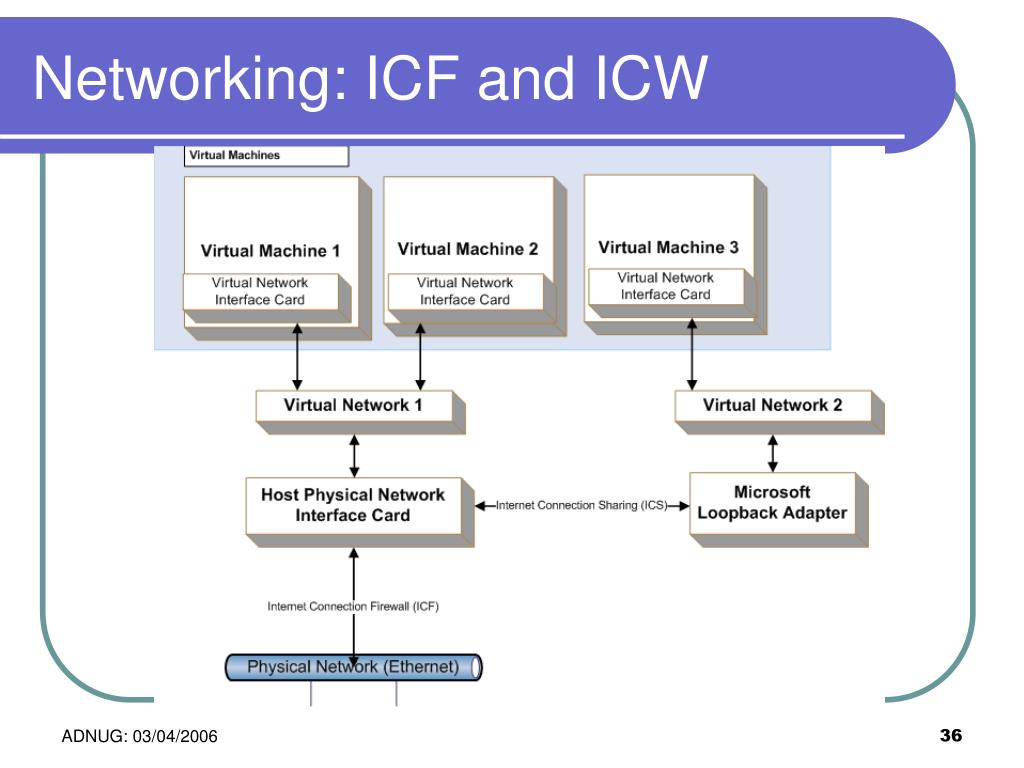 Networking: ICF and ICW

Virtual Machines

Virtual Machine 1

Virtual Network Interface Card

Virtual Machine 2

Virtual Network Interface Card

Virtual Machine 3

Virtual Network Interface Card

Virtual Network 1

Virtual Network 2

Host Physical Network Interface Card

Internet Connection Sharing (ICS)

Microsoft Loopback Adapter

Internet Connection Firewall (ICF)

Physical Network (Ethernet)

ADNUG: 03/04/2006

36